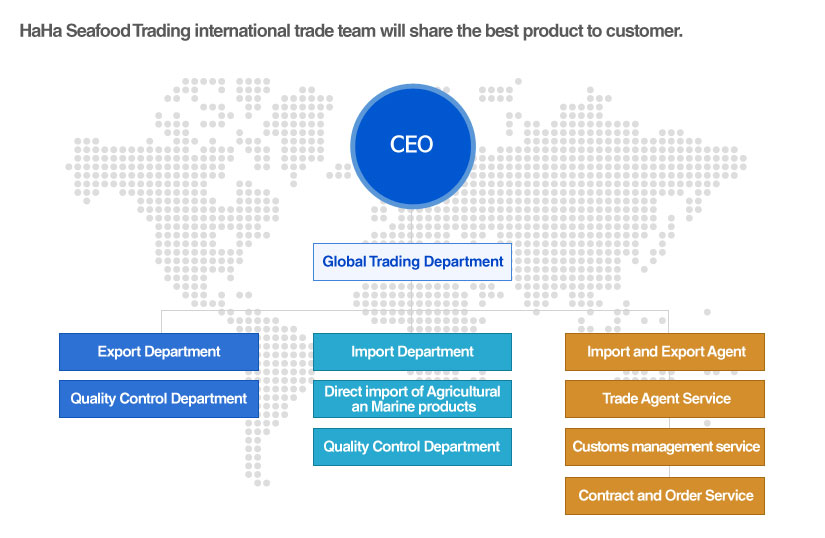 HaHa Seafood Trading international trade team will share the best product to customer.

CEO

Global Trading Department

Export Department

Quality Control Department

Import Department

Direct import of Agricultural an Marine products

Quality Control Department

Import and Export Agent

Trade Agent Service

Customs management service

Contract and Order Service